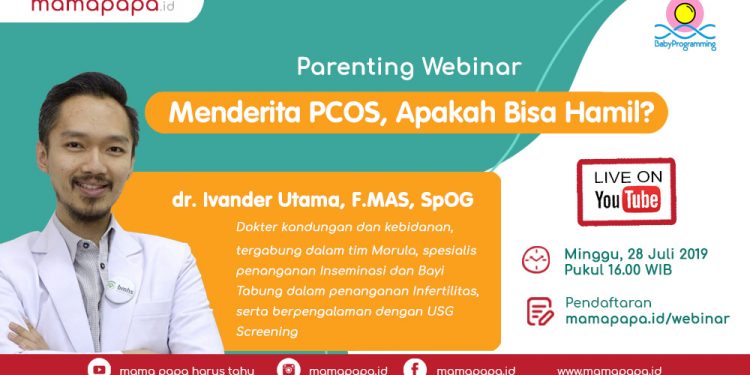 mamapapa.id

BabyProgramming

Parenting Webinar

Menderita PCOS, Apakah Bisa Hamil?

dr. Ivander Utama, F.MAS, SpOG

Dokter kandungan dan kebidanan, tergabung dalam tim Morula, spesialis penanganan Inseminasi dan Bayi Tabung dalam penanganan Infertilitas, serta berpengalaman dengan USG Screening

LIVE ON YouTube

Minggu, 28 Juli 2019
Pukul 16.00 WIB

Pendaftaran
mamapapa.id/webinar

mama papa harus tahu
mamapapa.id
mamapapa.id
www.mamapapa.id